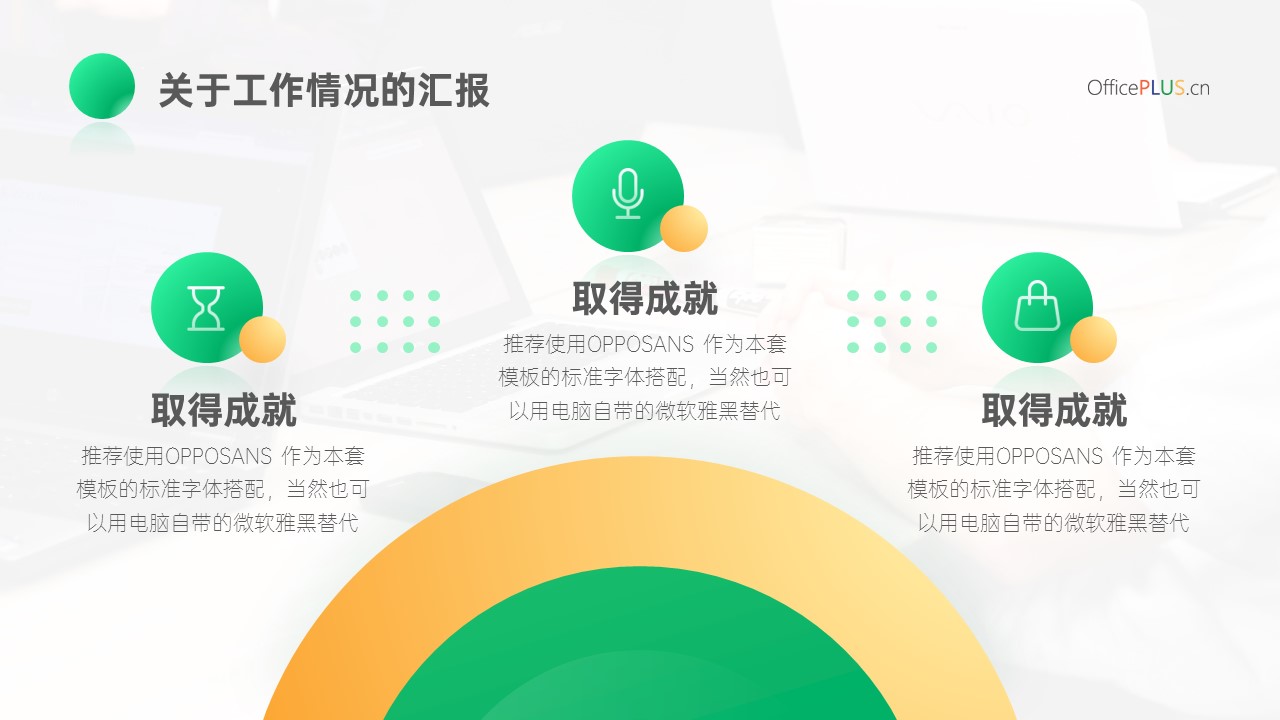 关于工作情况的汇报

OfficePLUS.cn

取得成就

推荐使用OPPOSANS 作为本套模板的标准字体搭配，当然也可以用电脑自带的微软雅黑替代

取得成就

推荐使用OPPOSANS 作为本套模板的标准字体搭配，当然也可以用电脑自带的微软雅黑替代

取得成就

推荐使用OPPOSANS 作为本套模板的标准字体搭配，当然也可以用电脑自带的微软雅黑替代